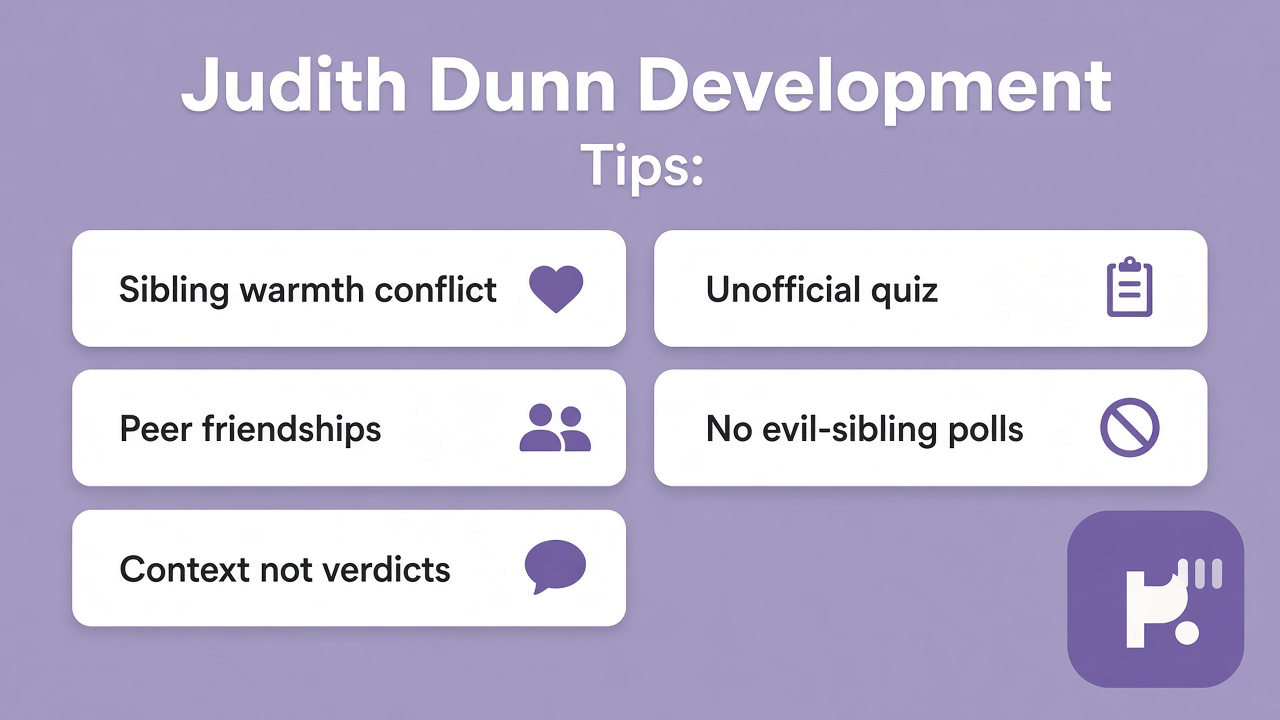 Judith Dunn Development

Tips:

Sibling warmth conflict

Peer friendships

Context not verdicts

Unofficial quiz

No evil-sibling polls